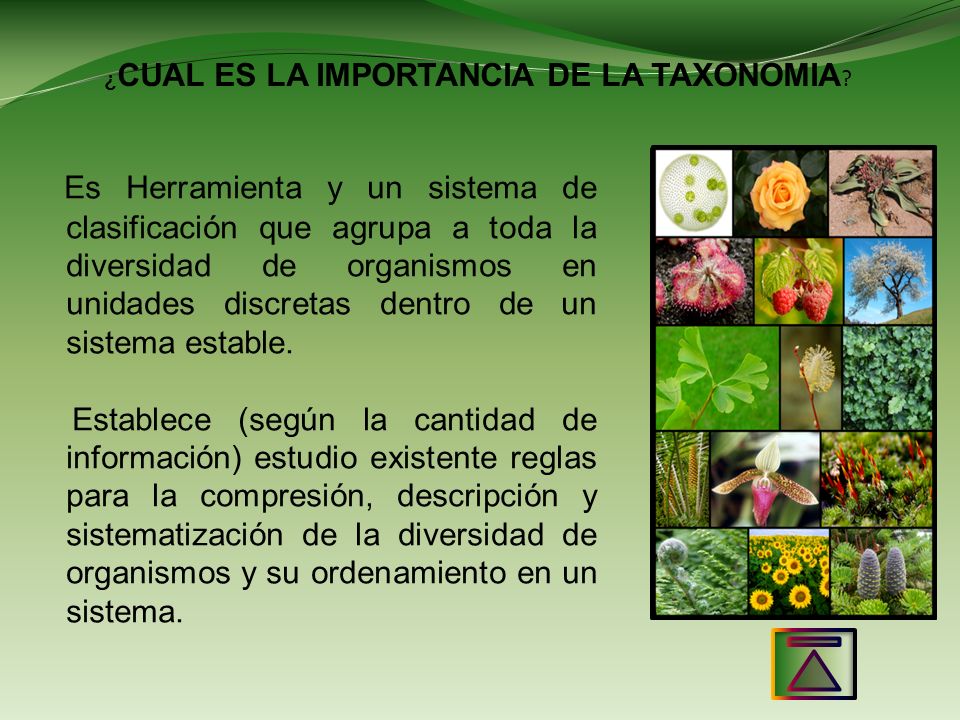 ¿CUAL ES LA IMPORTANCIA DE LA TAXONOMIA?

Es Herramienta y un sistema de clasificación que agrupa a toda la diversidad de organismos en unidades discretas dentro de un sistema estable.

Establece (según la cantidad de información) estudio existente reglas para la compresión, descripción y sistematización de la diversidad de organismos y su ordenamiento en un sistema.